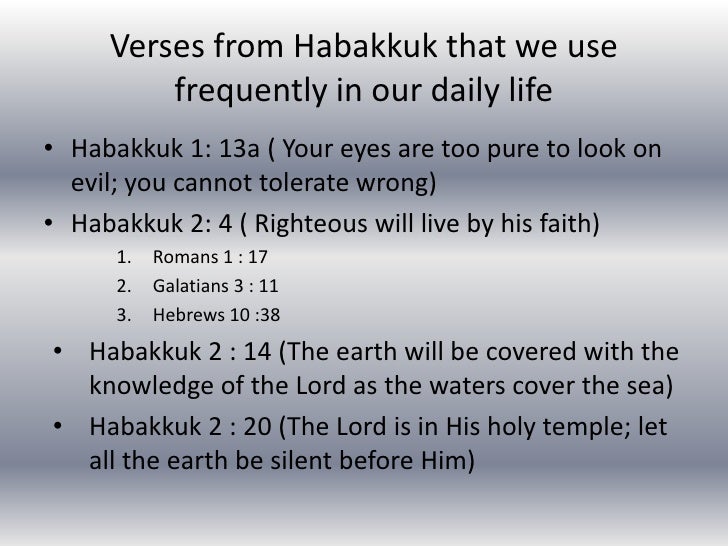 Verses from Habakkuk that we use frequently in our daily life

• Habakkuk 1: 13a ( Your eyes are too pure to look on evil; you cannot tolerate wrong)
• Habakkuk 2: 4 ( Righteous will live by his faith)
1. Romans 1 : 17
2. Galatians 3 : 11
3. Hebrews 10 :38
• Habakkuk 2 : 14 (The earth will be covered with the knowledge of the Lord as the waters cover the sea)
• Habakkuk 2 : 20 (The Lord is in His holy temple; let all the earth be silent before Him)